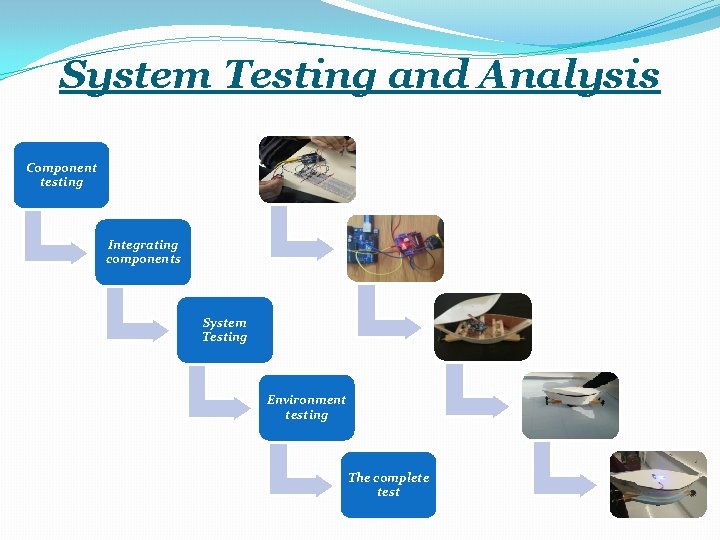 System Testing and Analysis

Component testing

Integrating components

System Testing

Environment testing

The complete test